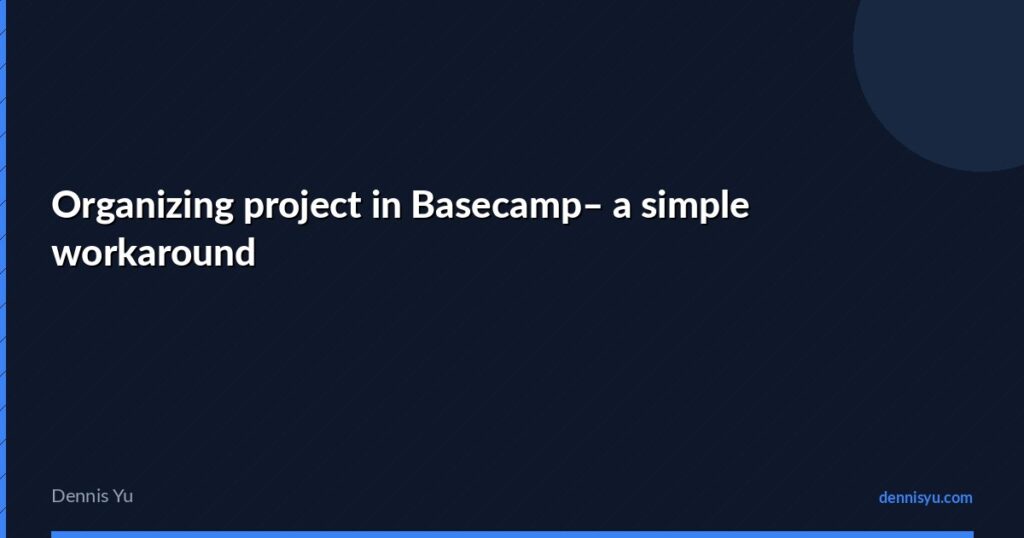 Organizing project in Basecamp– a simple workaround

Dennis Yu

dennisyu.com